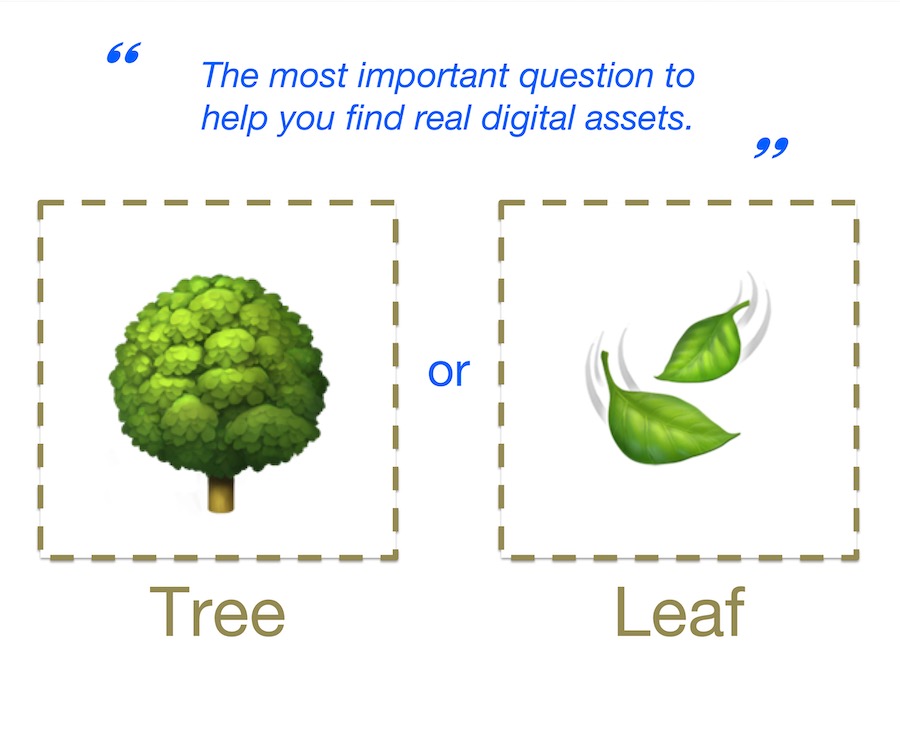 “ The most important question to help you find real digital assets. ”

or

Tree

Leaf